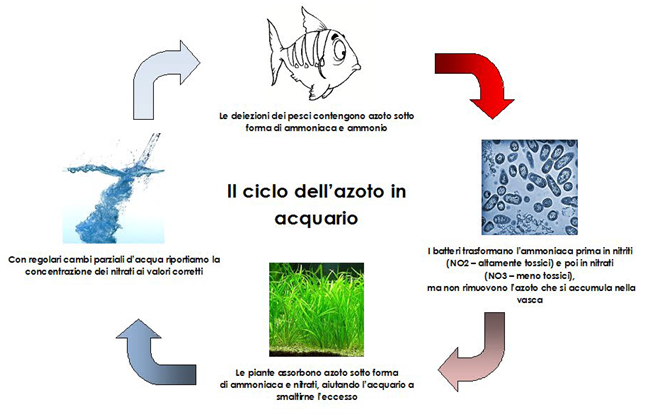 Le deiezioni dei pesci contengono azoto sotto forma di ammoniaca e ammonio

Il ciclo dell'azoto in acquario

I batteri trasformano l'ammoniaca prima in nitriti (NO2 – altamente tossici) e poi in nitrati (NO3 – meno tossici), ma non rimuovono l'azoto che si accumula nella vasca

Le piante assorbono azoto sotto forma di ammoniaca e nitrati, aiutando l'acquario a smaltirne l'eccesso

Con regolari cambi parziali d'acqua riportiamo la concentrazione dei nitrati ai valori corretti